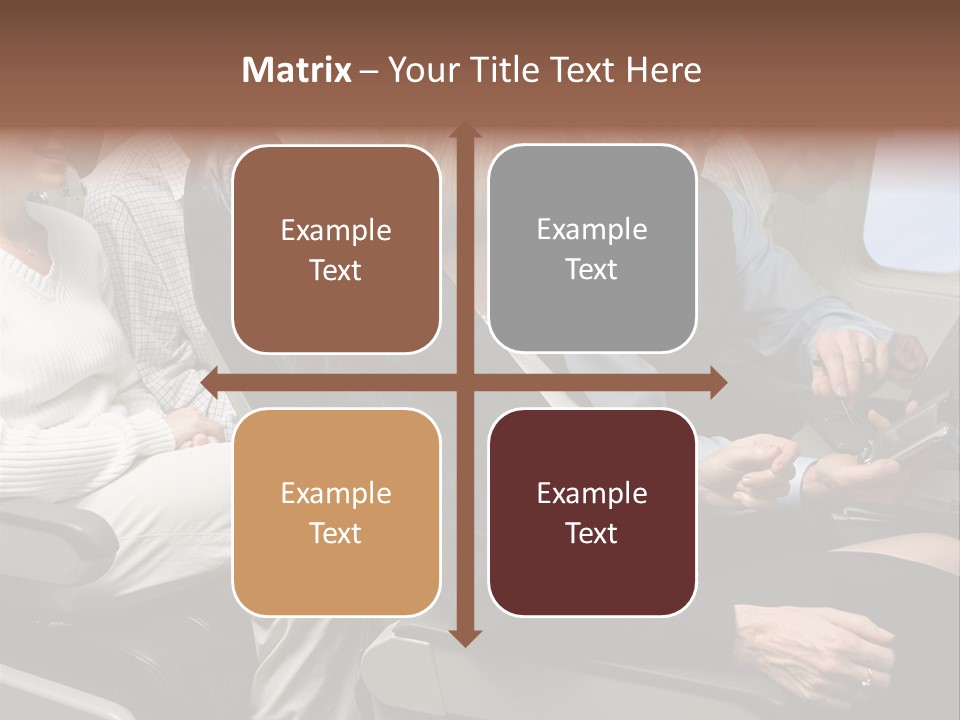 Matrix – Your Title Text Here

Example Text

Example Text

Example Text

Example Text